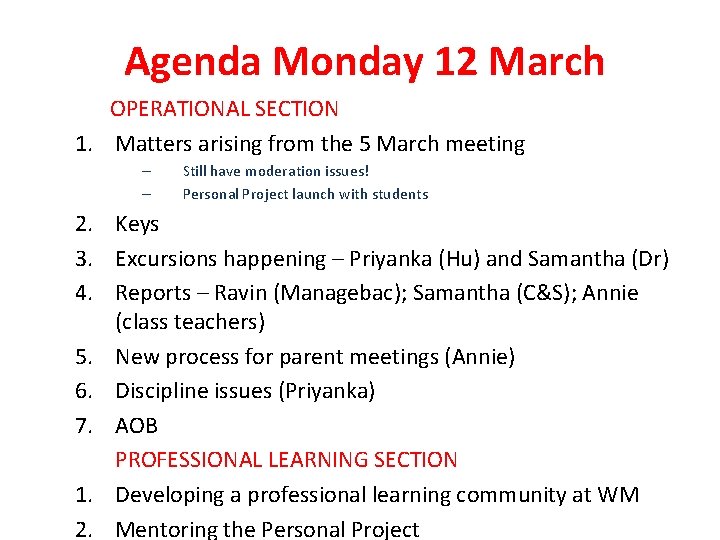 Agenda Monday 12 March

OPERATIONAL SECTION

1. Matters arising from the 5 March meeting
   – Still have moderation issues!
   – Personal Project launch with students
2. Keys
3. Excursions happening – Priyanka (Hu) and Samantha (Dr)
4. Reports – Ravin (Managebac); Samantha (C&S); Annie (class teachers)
5. New process for parent meetings (Annie)
6. Discipline issues (Priyanka)
7. AOB

PROFESSIONAL LEARNING SECTION

1. Developing a professional learning community at WM
2. Mentoring the Personal Project